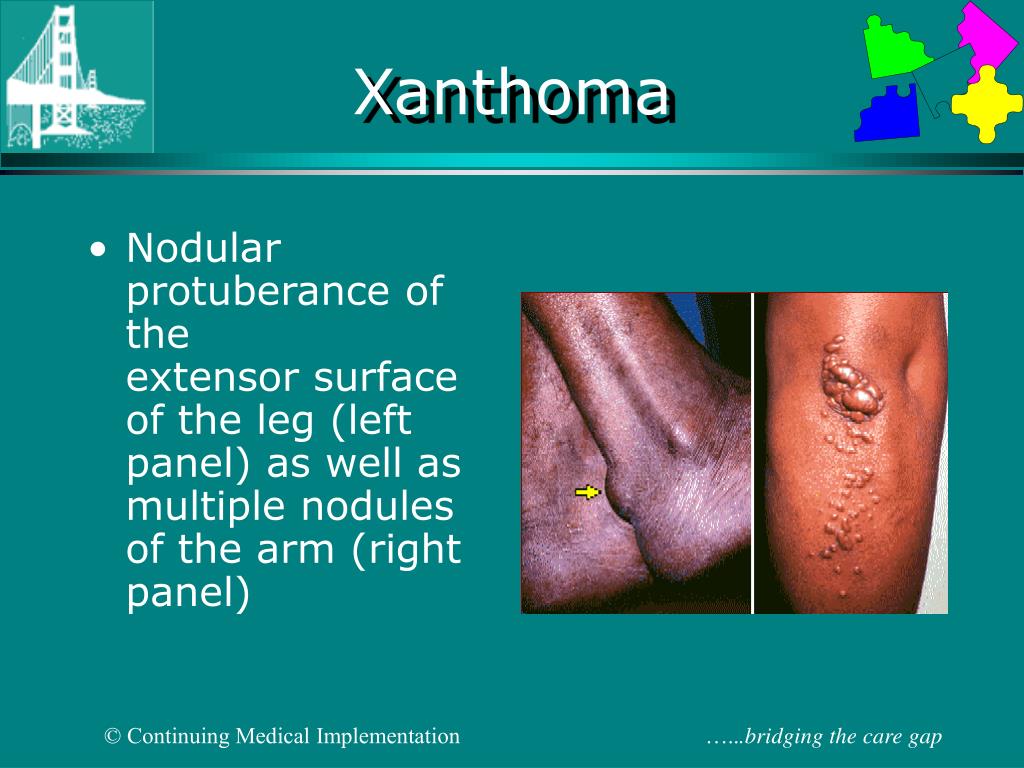 Xanthoma

• Nodular protuberance of the extensor surface of the leg (left panel) as well as multiple nodules of the arm (right panel)

© Continuing Medical Implementation

…...bridging the care gap